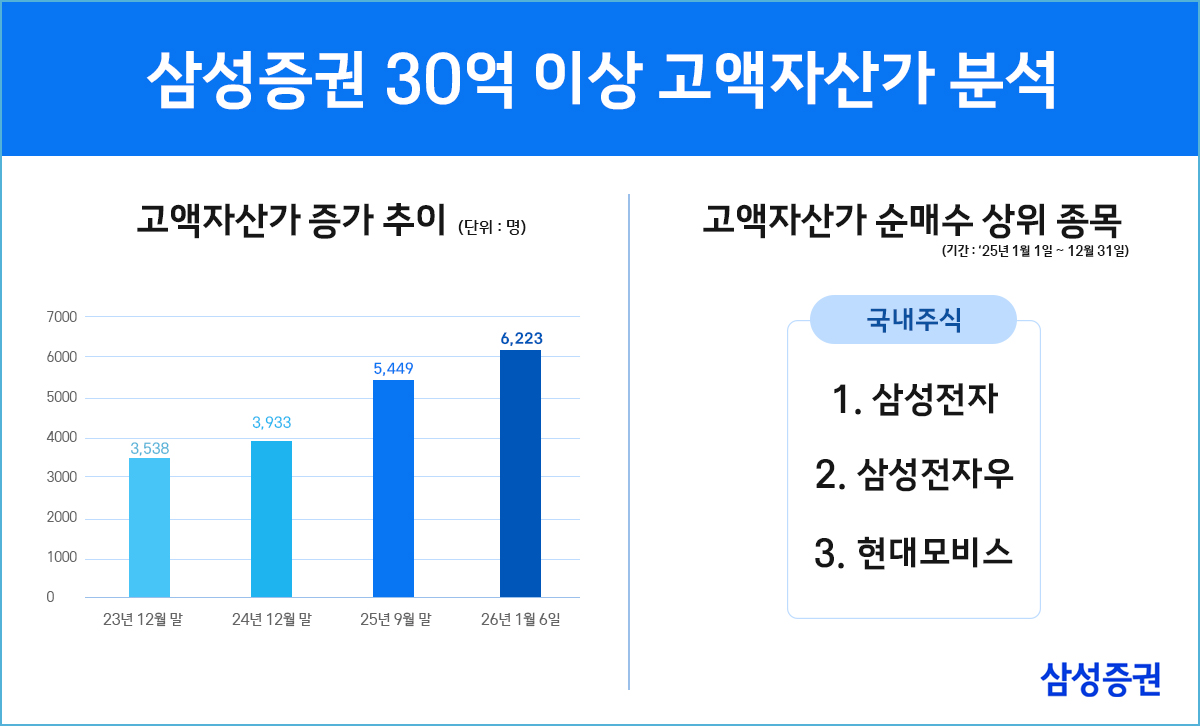 삼성증권 30억 이상 고액자산가 분석

고액자산가 증가 추이 (단위 : 명)

7000
6000
5000
4000
3000
2000
1000
0

3,538
3,933
5,449
6,223

23년 12월 말
24년 12월 말
25년 9월 말
26년 1월 6일

고액자산가 순매수 상위 종목
(기간 : '25년 1월 1일 ~ 12월 31일)

국내주식

1. 삼성전자
2. 삼성전자우
3. 현대모비스

삼성증권